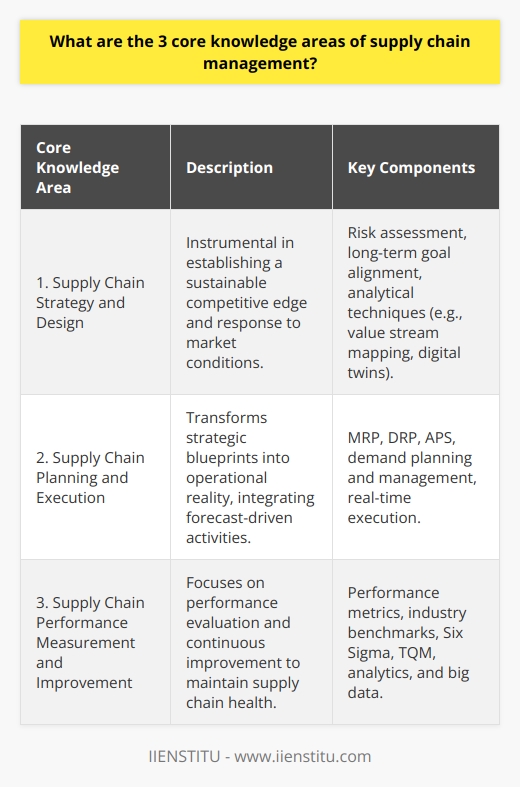 What are the 3 core knowledge areas of supply chain management?

| Core Knowledge Area | Description | Key Components |
|---|---|---|
| 1. Supply Chain Strategy and Design | Instrumental in establishing a sustainable competitive edge and response to market conditions. | Risk assessment, long-term goal alignment, analytical techniques (e.g., value stream mapping, digital twins). |
| 2. Supply Chain Planning and Execution | Transforms strategic blueprints into operational reality, integrating forecast-driven activities. | MRP, DRP, APS, demand planning and management, real-time execution. |
| 3. Supply Chain Performance Measurement and Improvement | Focuses on performance evaluation and continuous improvement to maintain supply chain health. | Performance metrics, industry benchmarks, Six Sigma, TQM, analytics, and big data. |

IIENSTITU - www.iienstitu.com